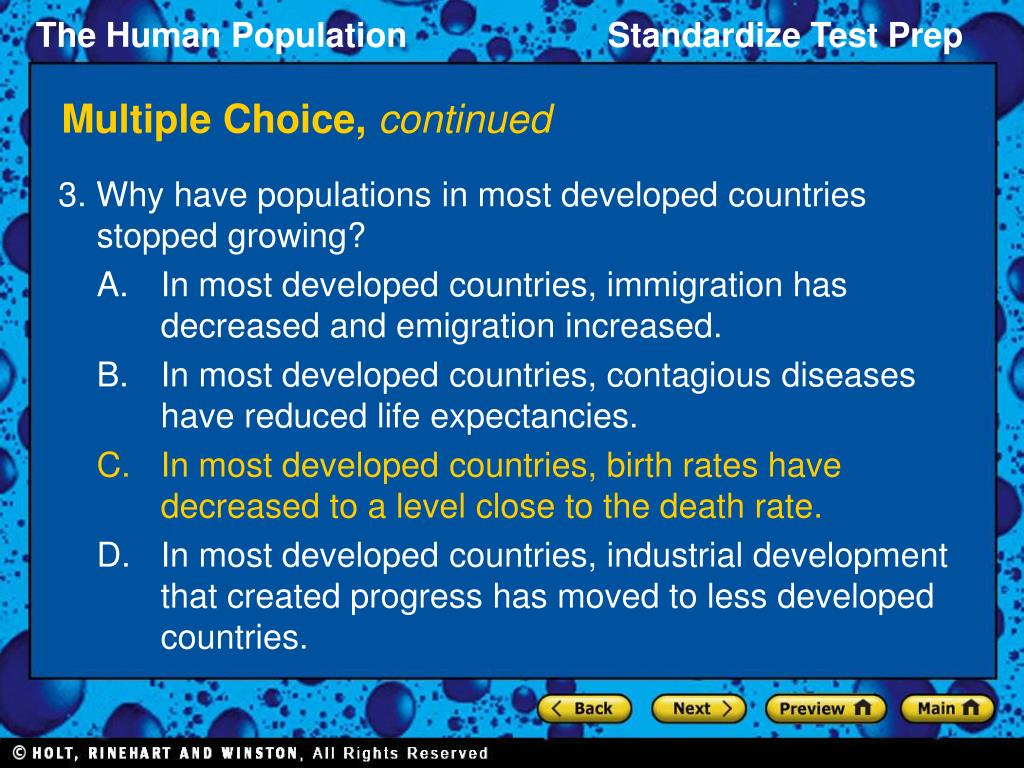 The Human Population

Standardize Test Prep

Multiple Choice, continued

3. Why have populations in most developed countries stopped growing?

A. In most developed countries, immigration has decreased and emigration increased.

B. In most developed countries, contagious diseases have reduced life expectancies.

C. In most developed countries, birth rates have decreased to a level close to the death rate.

D. In most developed countries, industrial development that created progress has moved to less developed countries.

Back

Next

Preview

Main

© HOLT, RINEHART AND WINSTON, All Rights Reserved